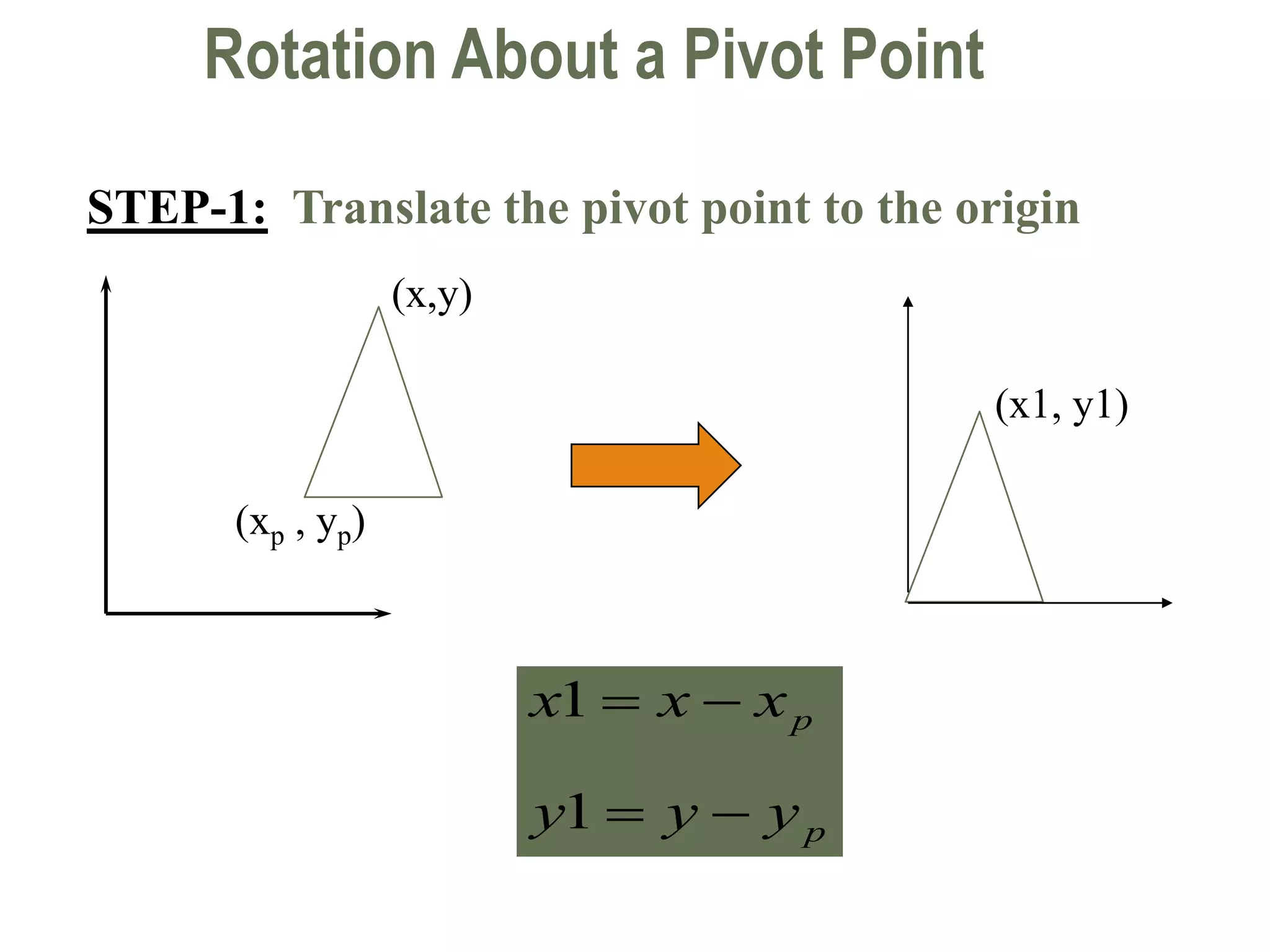 Rotation About a Pivot Point

STEP-1: Translate the pivot point to the origin

(x,y)

$(x_p , y_p)$

(x1, y1)

$x1 = x - x_p$

$y1 = y - y_p$